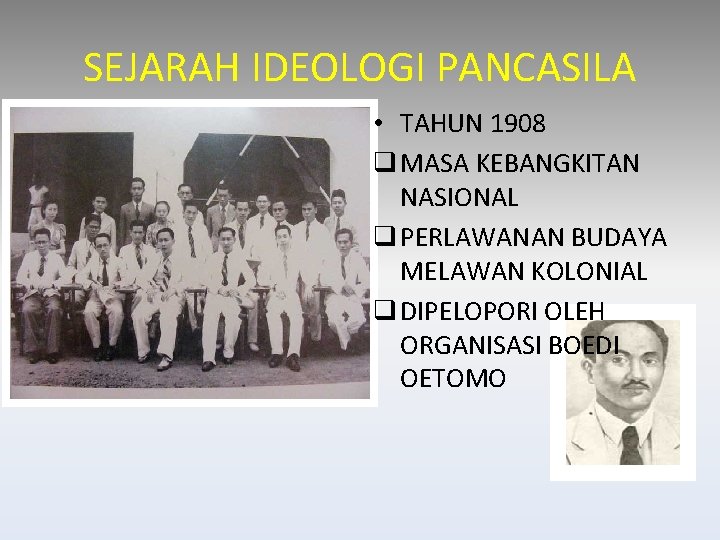 SEJARAH IDEOLOGI PANCASILA

• TAHUN 1908

❑ MASA KEBANGKITAN NASIONAL

❑ PERLAWANAN BUDAYA MELAWAN KOLONIAL

❑ DIPELOPORI OLEH ORGANISASI BOEDI OETOMO